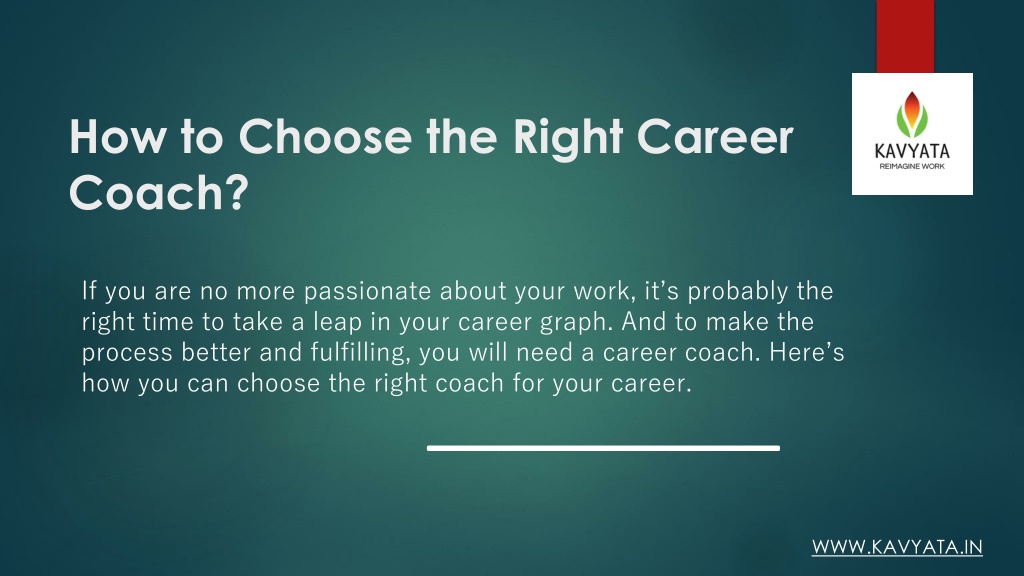 How to Choose the Right Career Coach?

KAVYATA
REIMAGINE WORK

If you are no more passionate about your work, it's probably the right time to take a leap in your career graph. And to make the process better and fulfilling, you will need a career coach. Here's how you can choose the right coach for your career.

WWW.KAVYATA.IN